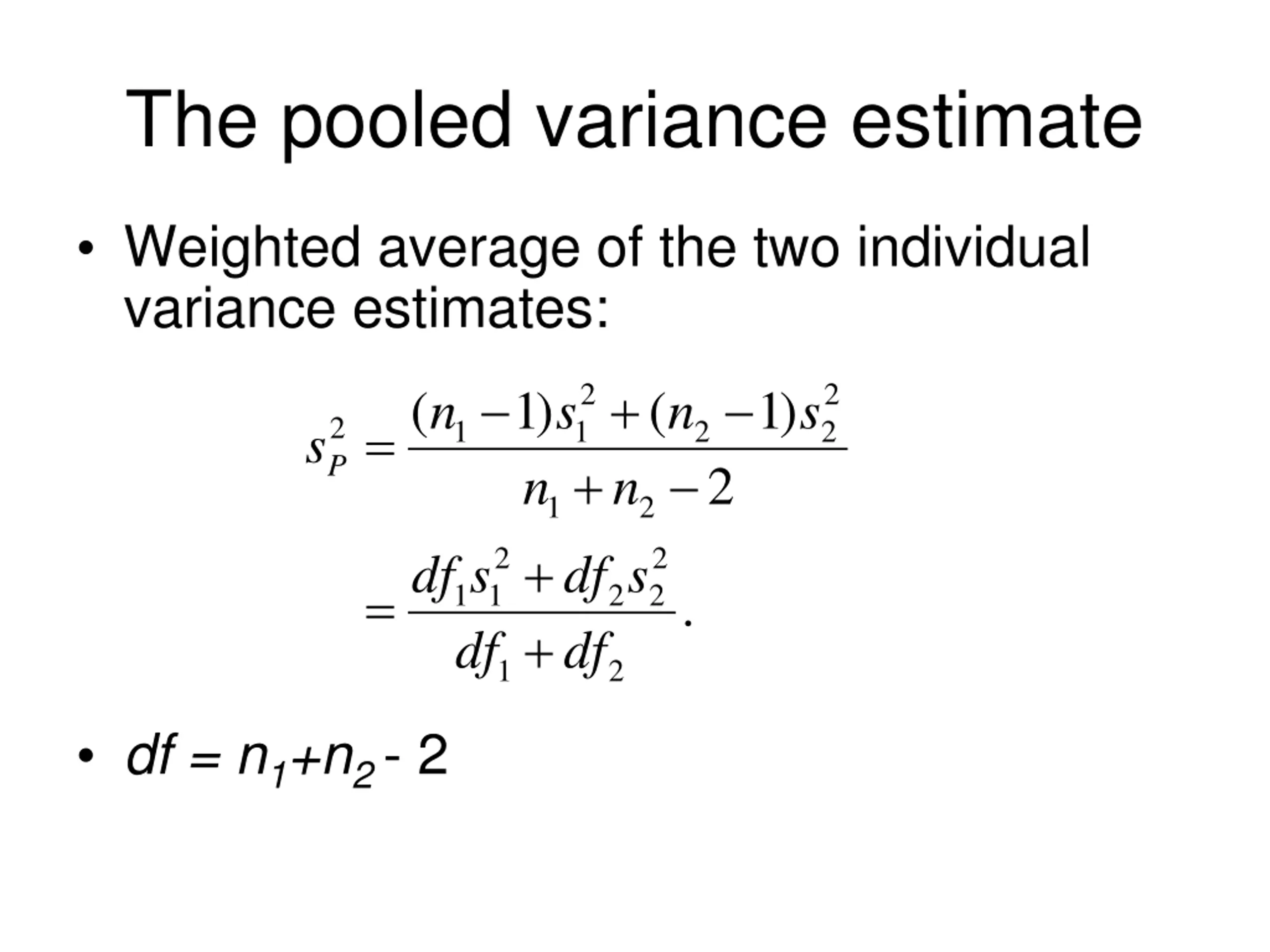 The pooled variance estimate

• Weighted average of the two individual variance estimates:

$s_P^2 = \frac{(n_1 - 1)s_1^2 + (n_2 - 1)s_2^2}{n_1 + n_2 - 2}$

$= \frac{df_1 s_1^2 + df_2 s_2^2}{df_1 + df_2}.$

• $df = n_1 + n_2 - 2$